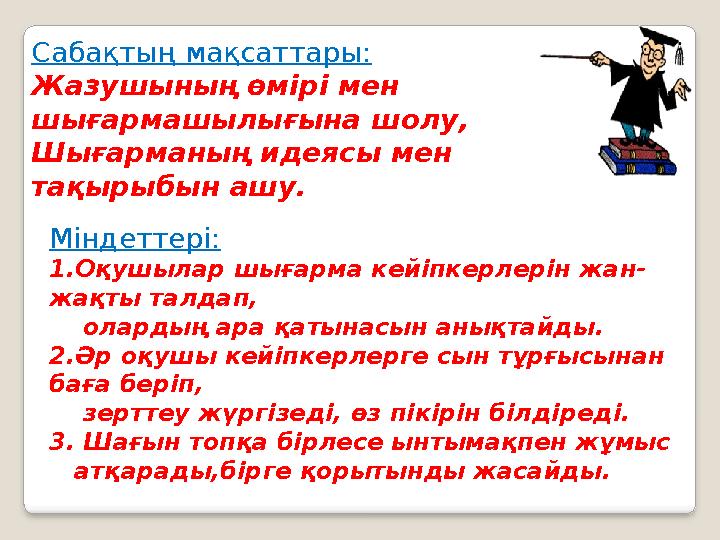 Сабақтың мақсаттары:
Жазушының өмірі мен шығармашылығына шолу, Шығарманың идеясы мен тақырыбын ашу.

Міндеттері:
1.Оқушылар шығарма кейіпкерлерін жан-жақты талдап,
олардың ара қатынасын анықтайды.
2.Әр оқушы кейіпкерлерге сын тұрғысынан баға беріп,
зерттеу жүргізеді, өз пікірін білдіреді.
3. Шағын топқа бірлесе ынтымақпен жұмыс атқарады,бірге қорытынды жасайды.